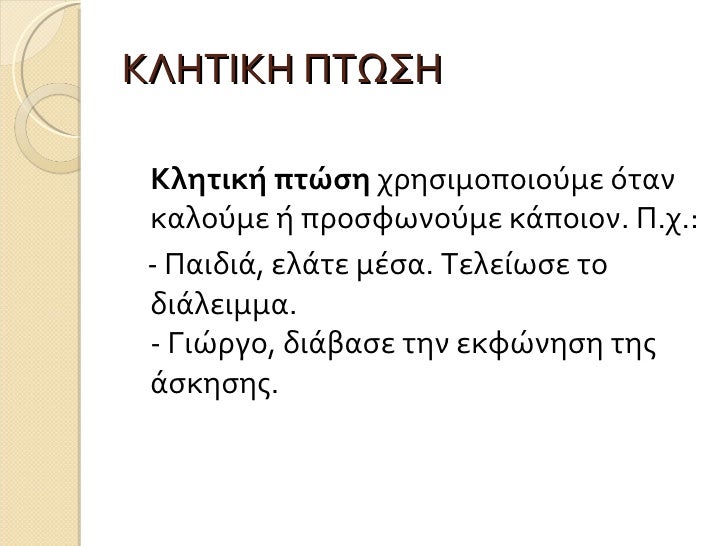 ΚΛΗΤΙΚΗ ΠΤΩΣΗ

Κλητική πτώση χρησιμοποιούμε όταν καλούμε ή προσφωνούμε κάποιον. Π.χ.:

- Παιδιά, ελάτε μέσα. Τελείωσε το διάλειμμα.
- Γιώργο, διάβασε την εκφώνηση της άσκησης.